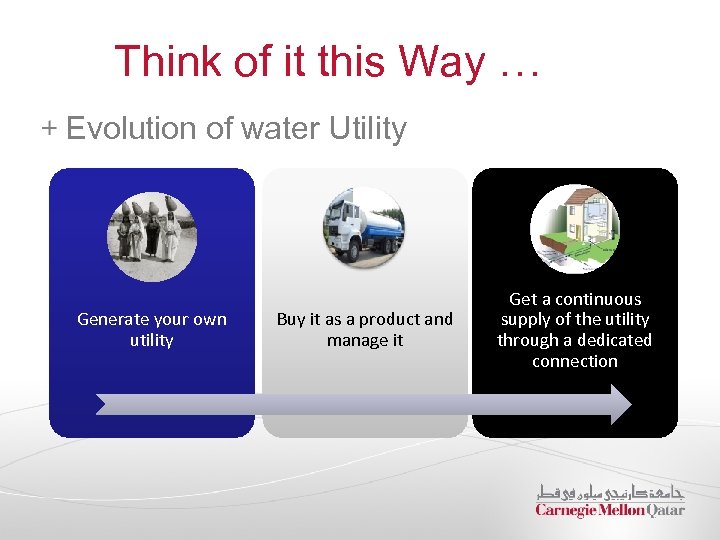 Think of it this Way …

+ Evolution of water Utility

Generate your own utility

Buy it as a product and manage it

Get a continuous supply of the utility through a dedicated connection

جامعة كارنيجي ميلون في قطر
Carnegie Mellon Qatar